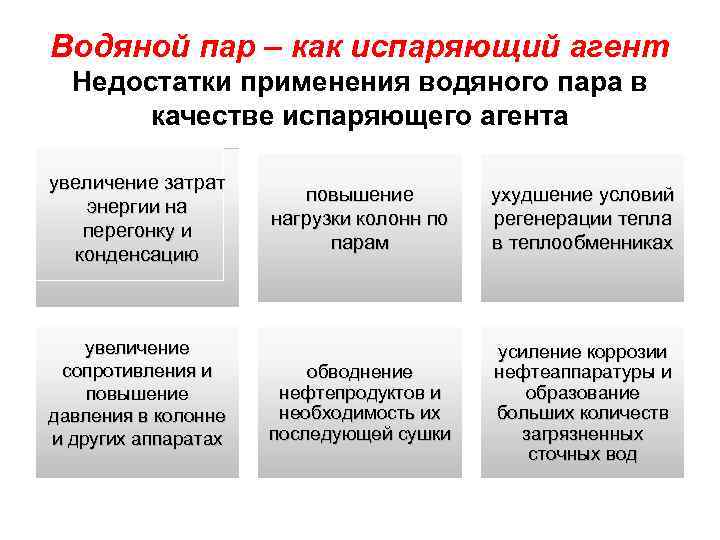 Водяной пар – как испаряющий агент

Недостатки применения водяного пара в качестве испаряющего агента

увеличение затрат энергии на перегонку и конденсацию

повышение нагрузки колонн по парам

ухудшение условий регенерации тепла в теплообменниках

увеличение сопротивления и повышение давления в колонне и других аппаратах

обводнение нефтепродуктов и необходимость их последующей сушки

усиление коррозии нефтеаппаратуры и образование больших количеств загрязненных сточных вод